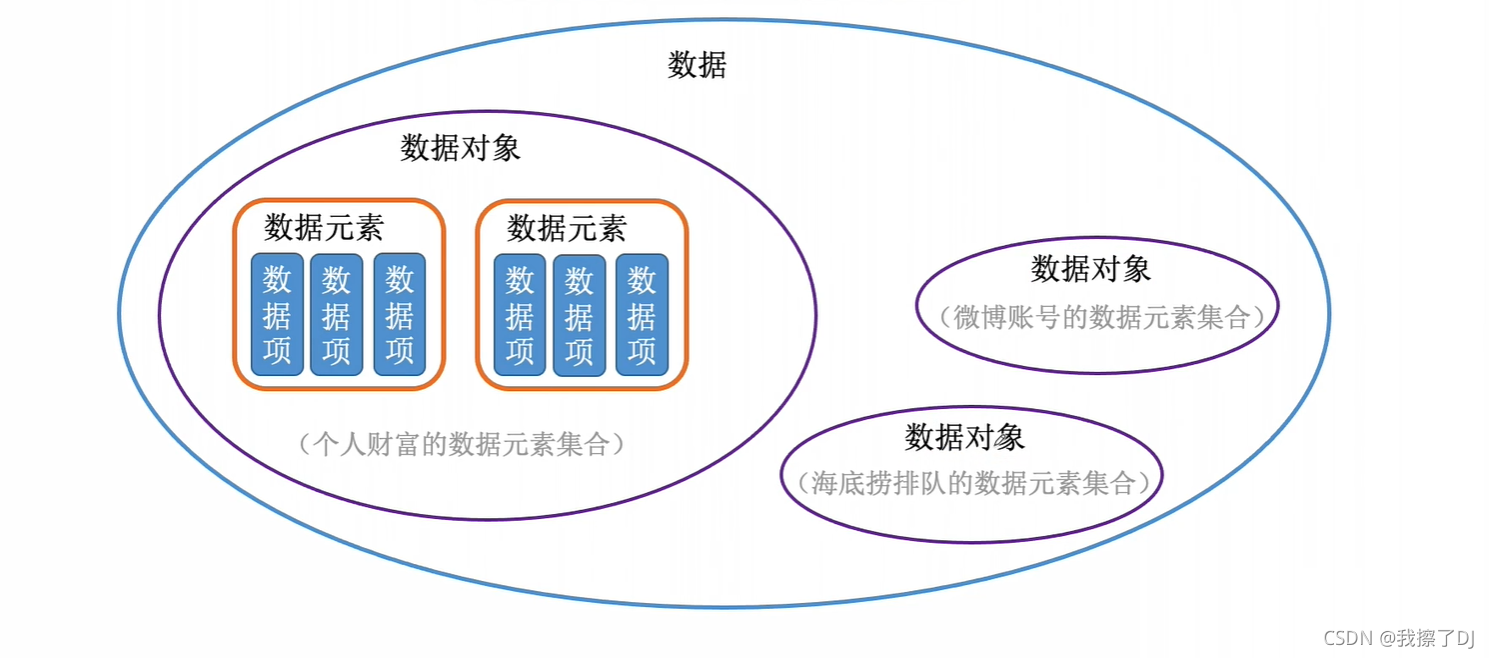 数据

数据对象

数据元素

数据项 数据项 数据项

数据元素

数据项 数据项 数据项

（个人财富的数据元素集合）

数据对象

（微博账号的数据元素集合）

数据对象

（海底捞排队的数据元素集合）

CSDN @我擦了DJ